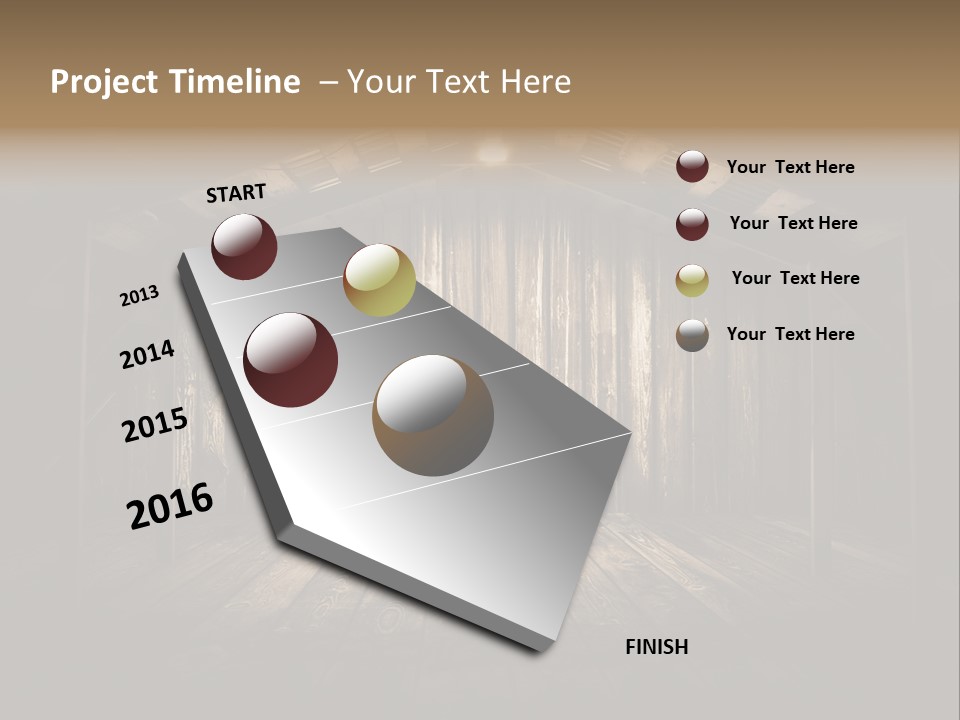 Project Timeline – Your Text Here

START

2013

2014

2015

2016

FINISH

Your Text Here

Your Text Here

Your Text Here

Your Text Here